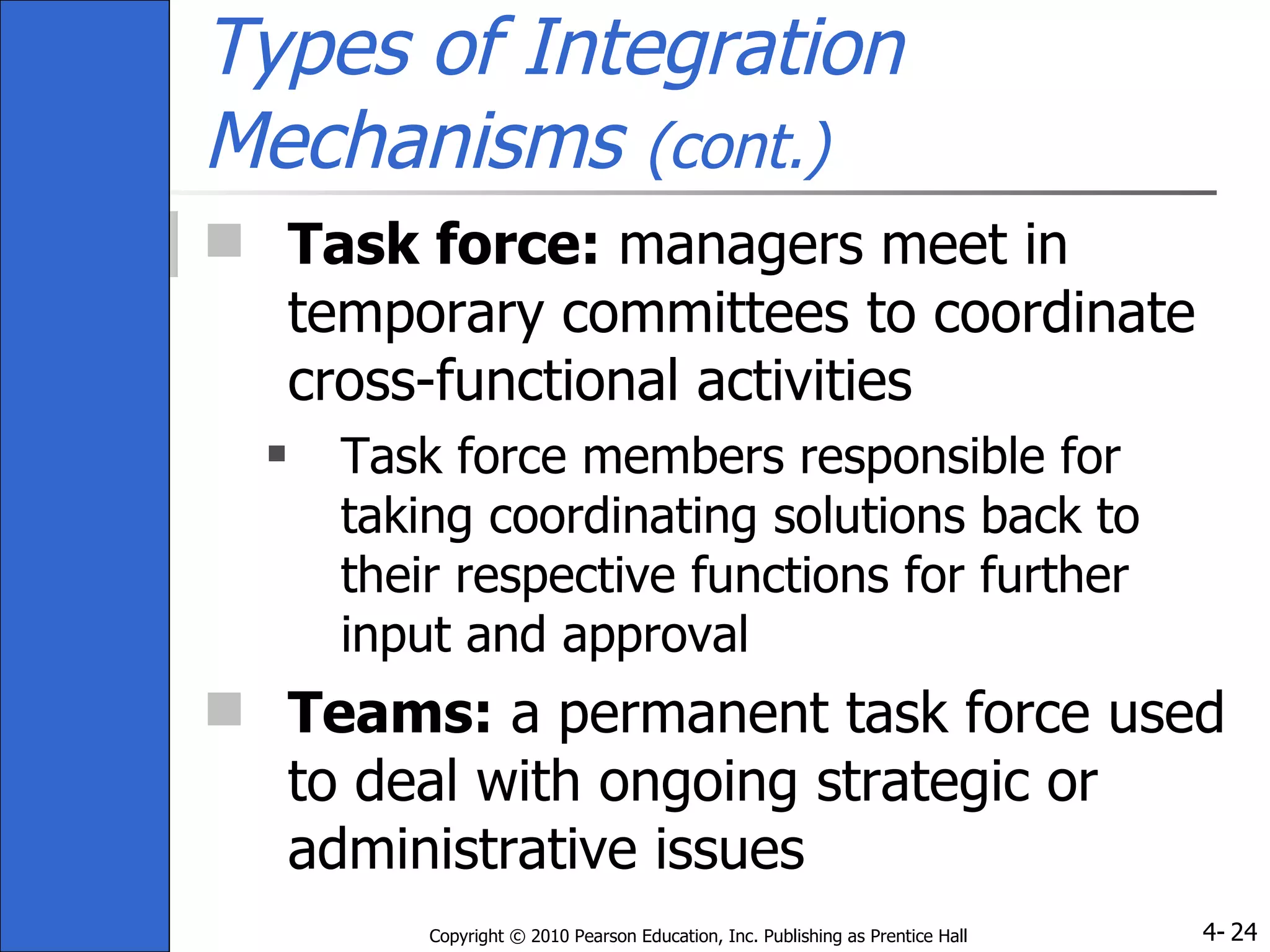 Types of Integration Mechanisms (cont.)

Task force: managers meet in temporary committees to coordinate cross-functional activities

Task force members responsible for taking coordinating solutions back to their respective functions for further input and approval

Teams: a permanent task force used to deal with ongoing strategic or administrative issues

Copyright © 2010 Pearson Education, Inc. Publishing as Prentice Hall

4- 24